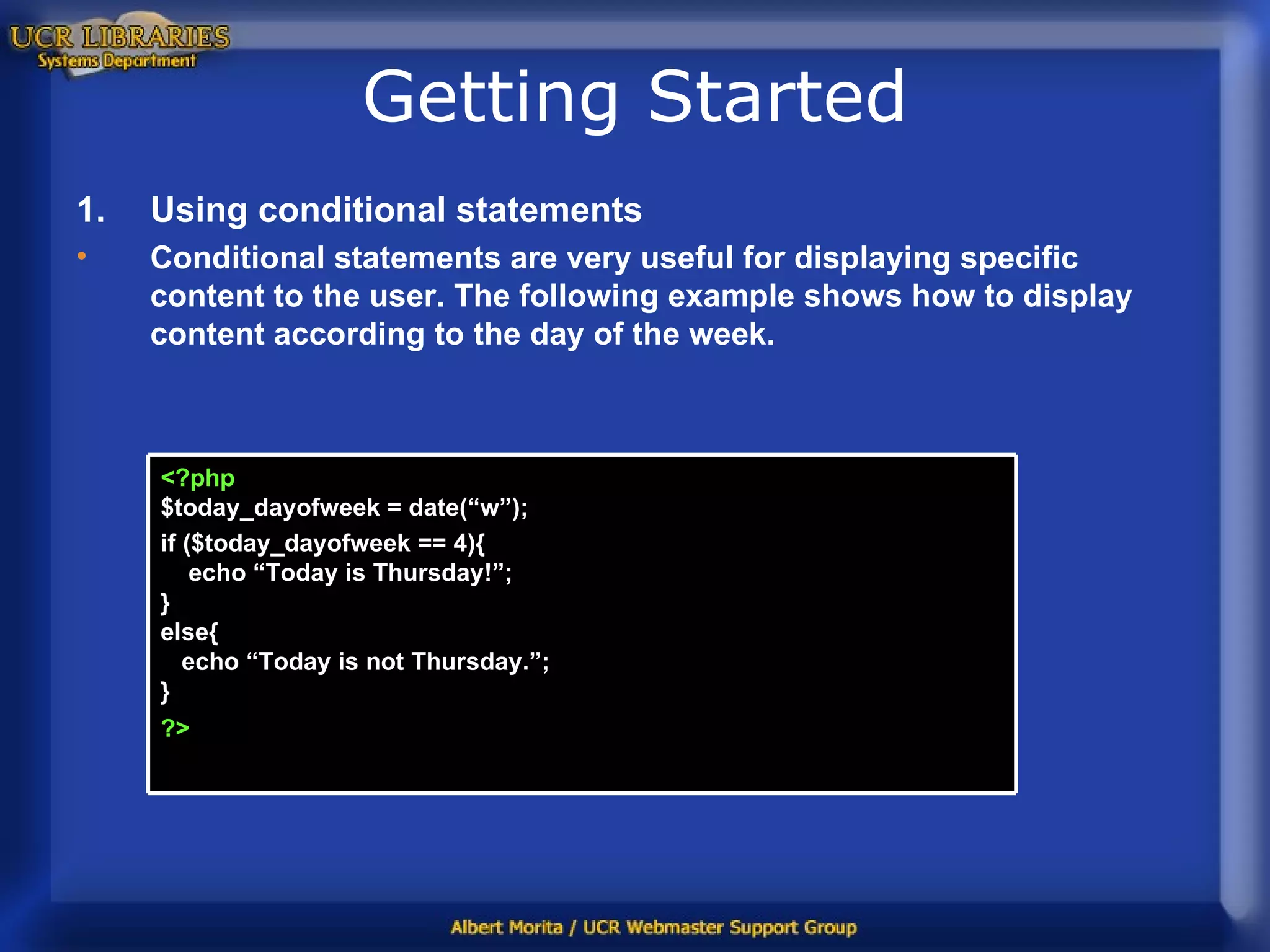 UCR LIBRARIES
Systems Department

Getting Started

1. Using conditional statements

• Conditional statements are very useful for displaying specific content to the user. The following example shows how to display content according to the day of the week.

<?php
$today_dayofweek = date(“w”);
if ($today_dayofweek == 4){
echo “Today is Thursday!”;
}
else{
echo “Today is not Thursday.”;
}
?>

Albert Morita / UCR Webmaster Support Group